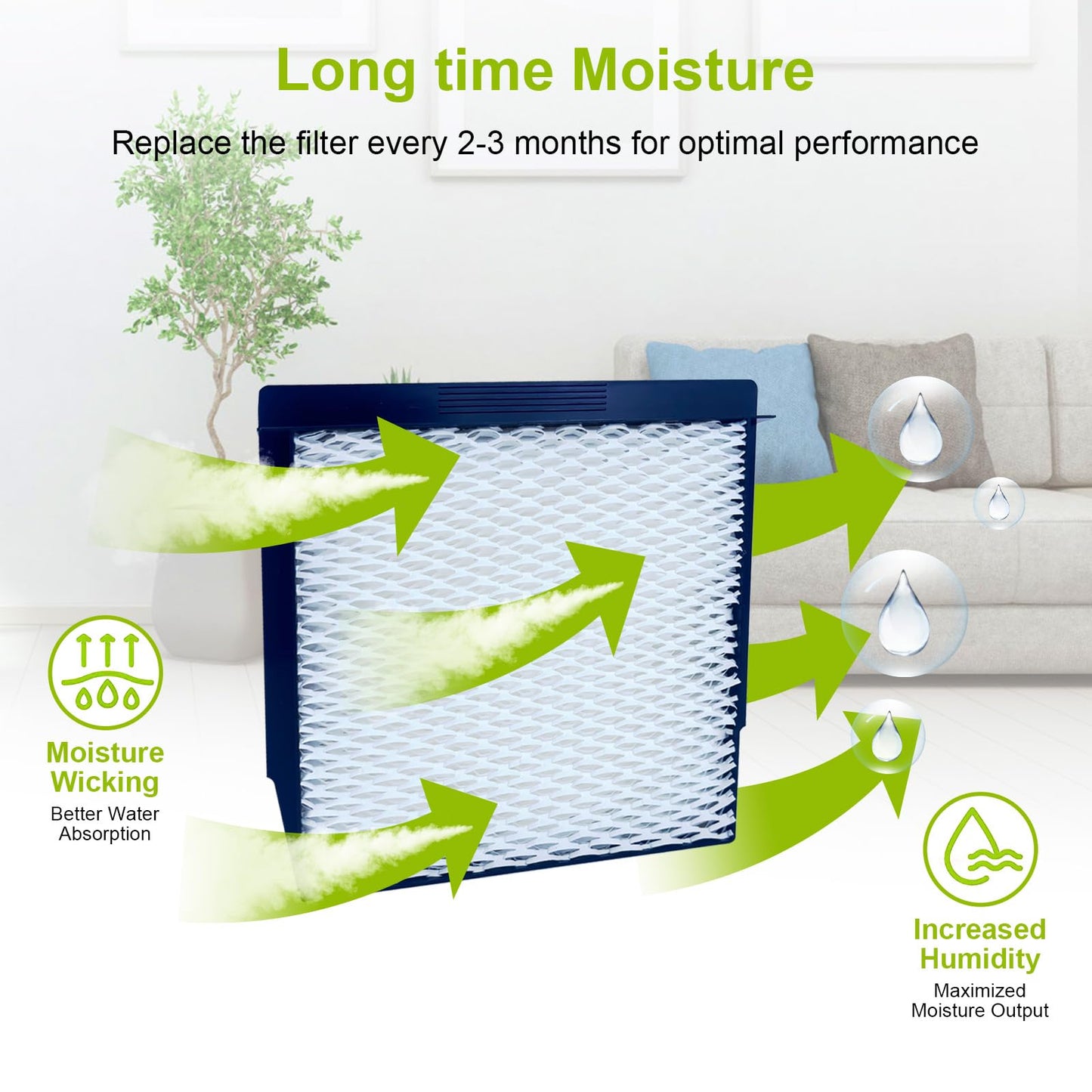 Long time Moisture

Replace the filter every 2-3 months for optimal performance

Moisture Wicking
Better Water Absorption

Increased Humidity
Maximized Moisture Output